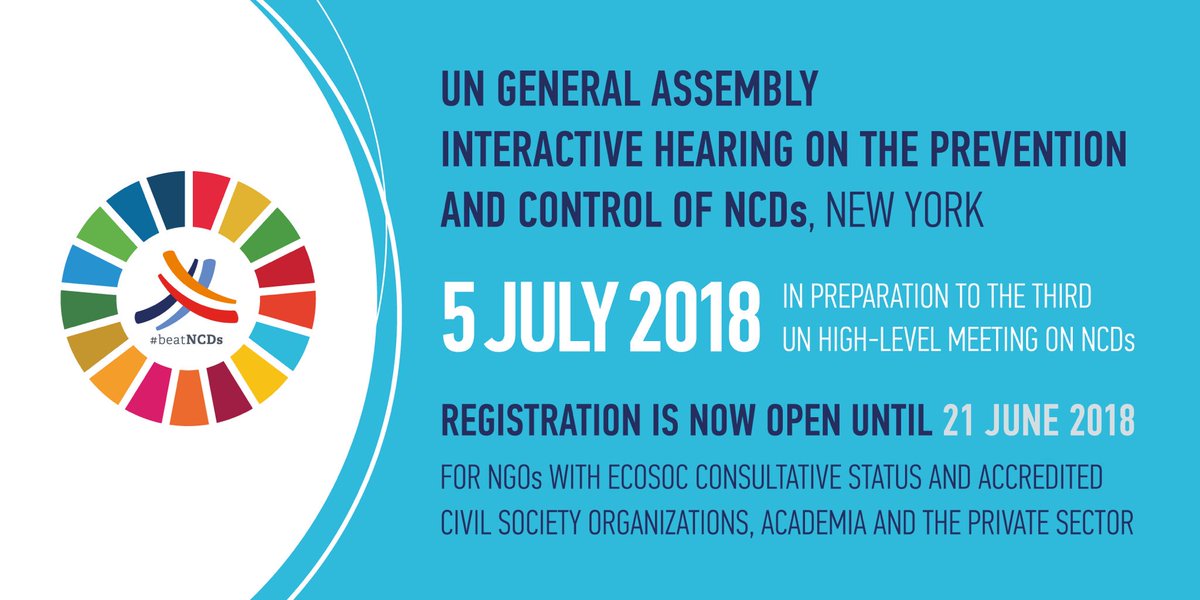 #beatNCDs

UN GENERAL ASSEMBLY
INTERACTIVE HEARING ON THE PREVENTION AND CONTROL OF NCDs, NEW YORK

5 JULY 2018 IN PREPARATION TO THE THIRD UN HIGH-LEVEL MEETING ON NCDs

REGISTRATION IS NOW OPEN UNTIL 21 JUNE 2018

FOR NGOs WITH ECOSOC CONSULTATIVE STATUS AND ACCREDITED CIVIL SOCIETY ORGANIZATIONS, ACADEMIA AND THE PRIVATE SECTOR